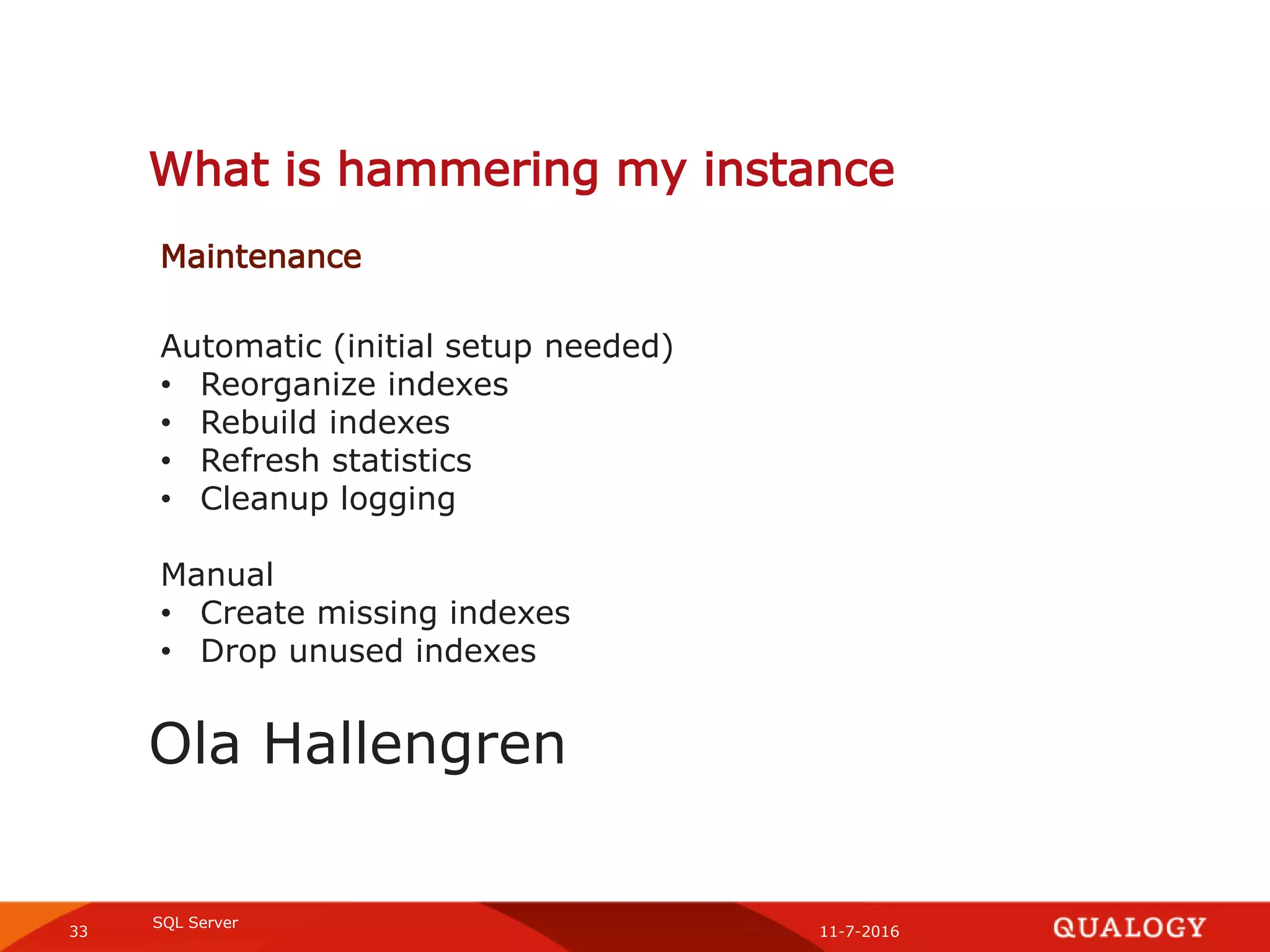 What is hammering my instance

Maintenance

Automatic (initial setup needed)
• Reorganize indexes
• Rebuild indexes
• Refresh statistics
• Cleanup logging

Manual
• Create missing indexes
• Drop unused indexes

Ola Hallengren

33 SQL Server 11-7-2016 QUALOGY